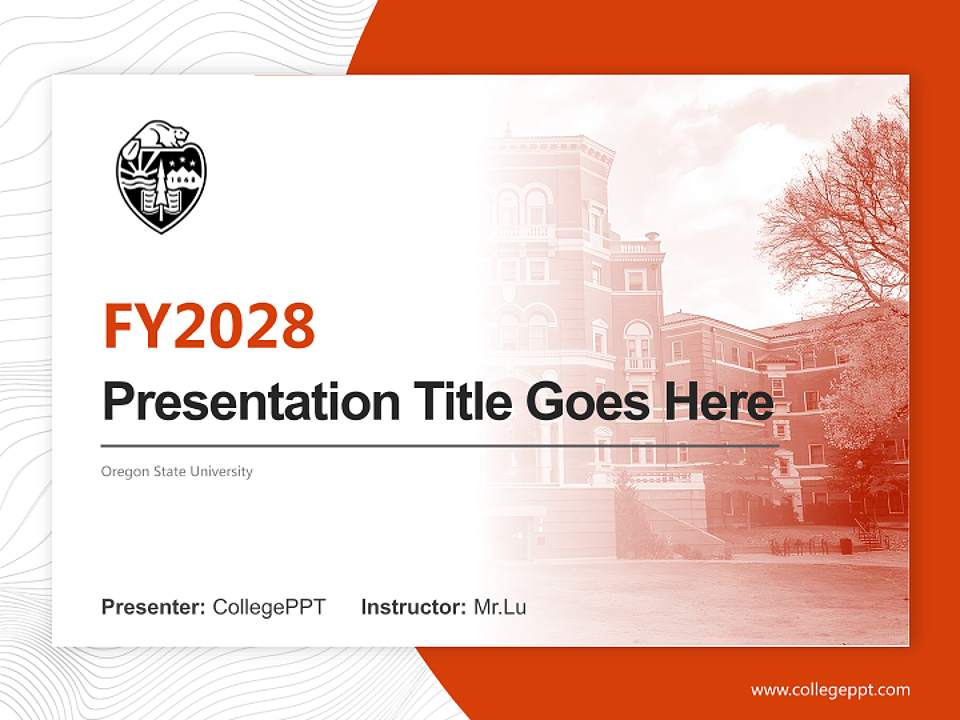 FY2028

Presentation Title Goes Here

Oregon State University

Presenter: CollegePPT Instructor: Mr.Lu

www.collegeppt.com